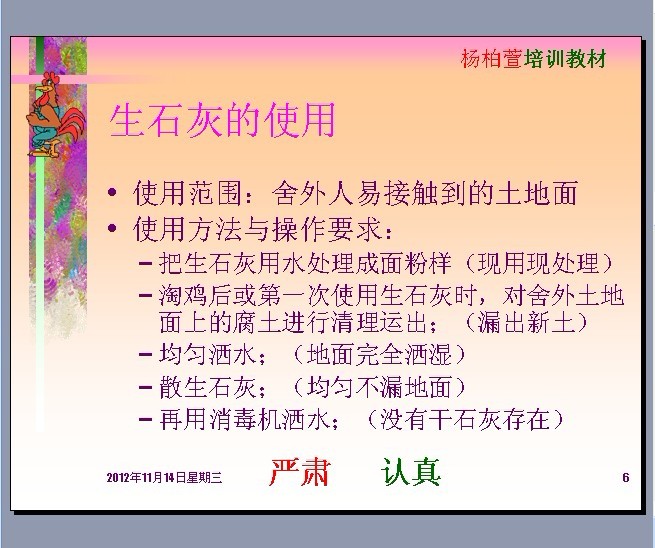 杨柏萱培训教材

生石灰的使用

• 使用范围：舍外人易接触到的土地面
• 使用方法与操作要求：
– 把生石灰用水处理成面粉样（现用现处理）
– 淘鸡后或第一次使用生石灰时，对舍外土地面上的腐土进行清理运出；（漏出新土）
– 均匀洒水；（地面完全洒湿）
– 散生石灰；（均匀不漏地面）
– 再用消毒机洒水；（没有干石灰存在）

2012年11月14日星期三 严肃 认真 6